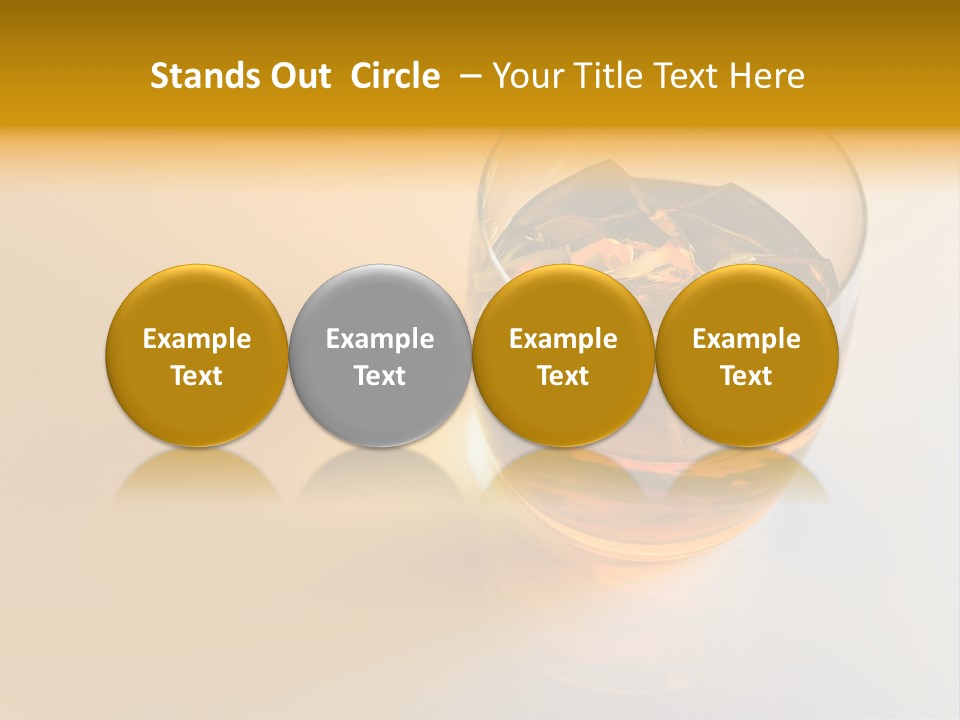 Stands Out Circle – Your Title Text Here

Example Text

Example Text

Example Text

Example Text